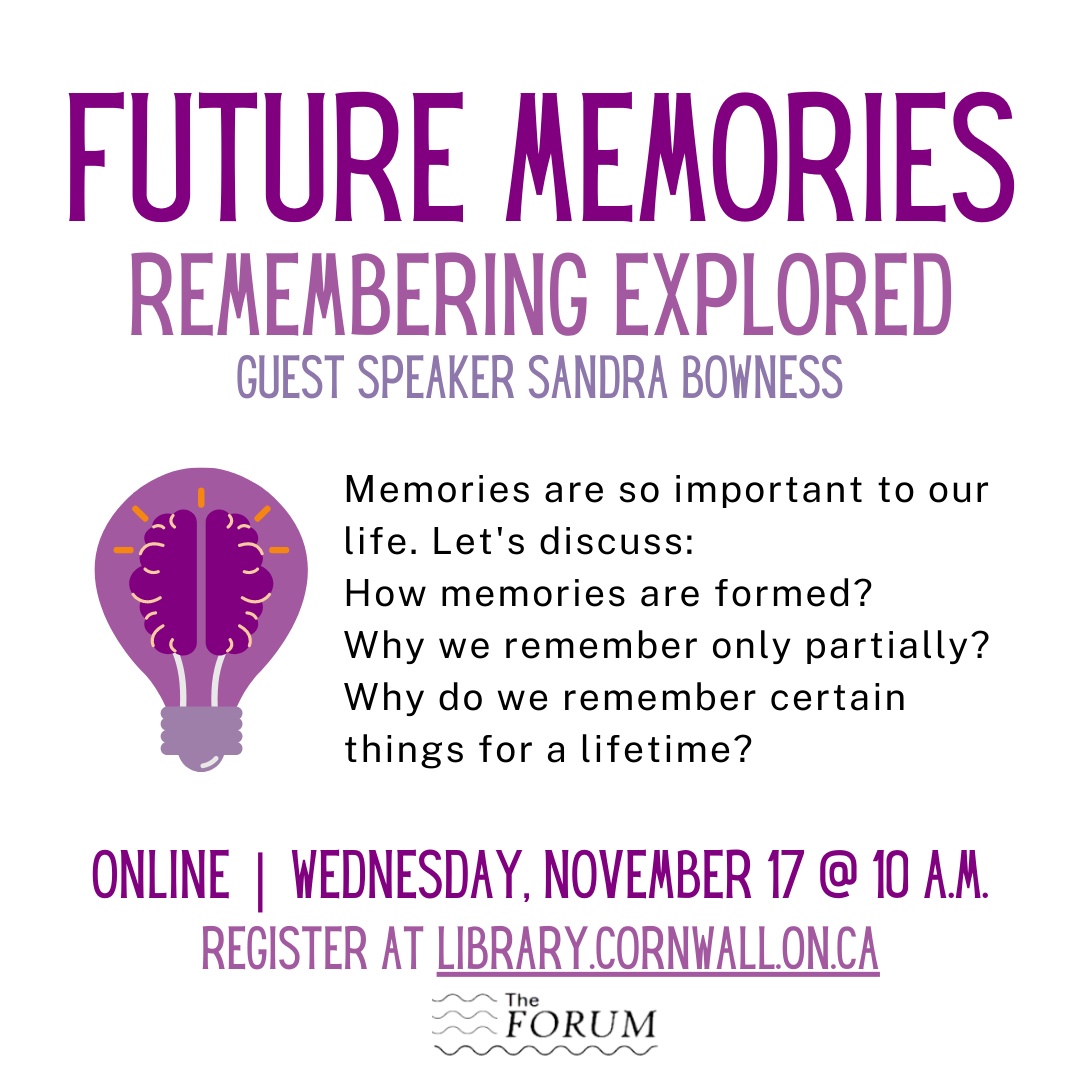 FUTURE MEMORIES
REMEMBERING EXPLORED
GUEST SPEAKER SANDRA BOWNESS

Memories are so important to our life. Let's discuss:
How memories are formed?
Why we remember only partially?
Why do we remember certain things for a lifetime?

ONLINE | WEDNESDAY, NOVEMBER 17 @ 10 A.M.
REGISTER AT LIBRARY.CORNWALL.ON.CA

The FORUM